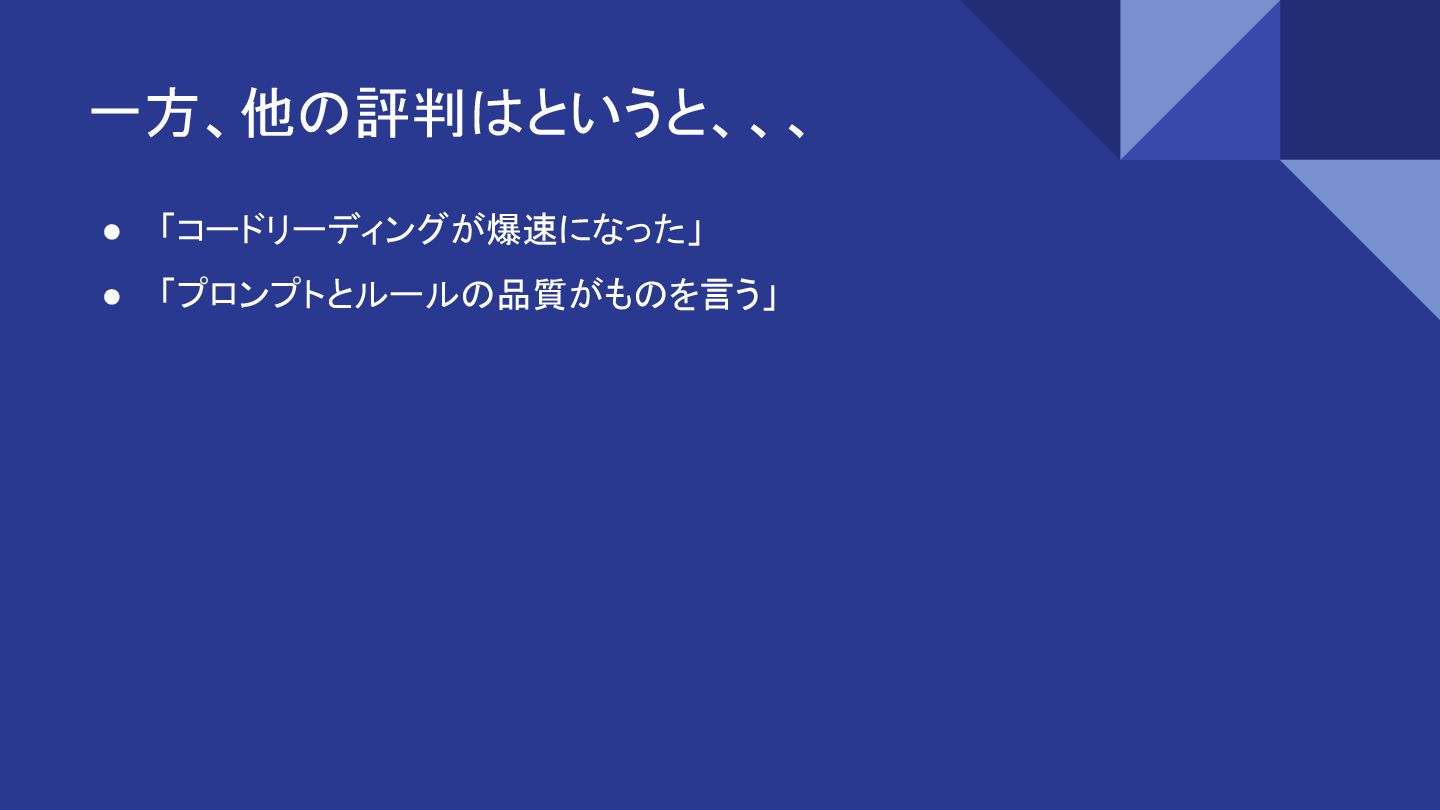 一方、他の評判はというと、、、

● 「コードリーディングが爆速になった」
● 「プロンプトとルールの品質がものを言う」